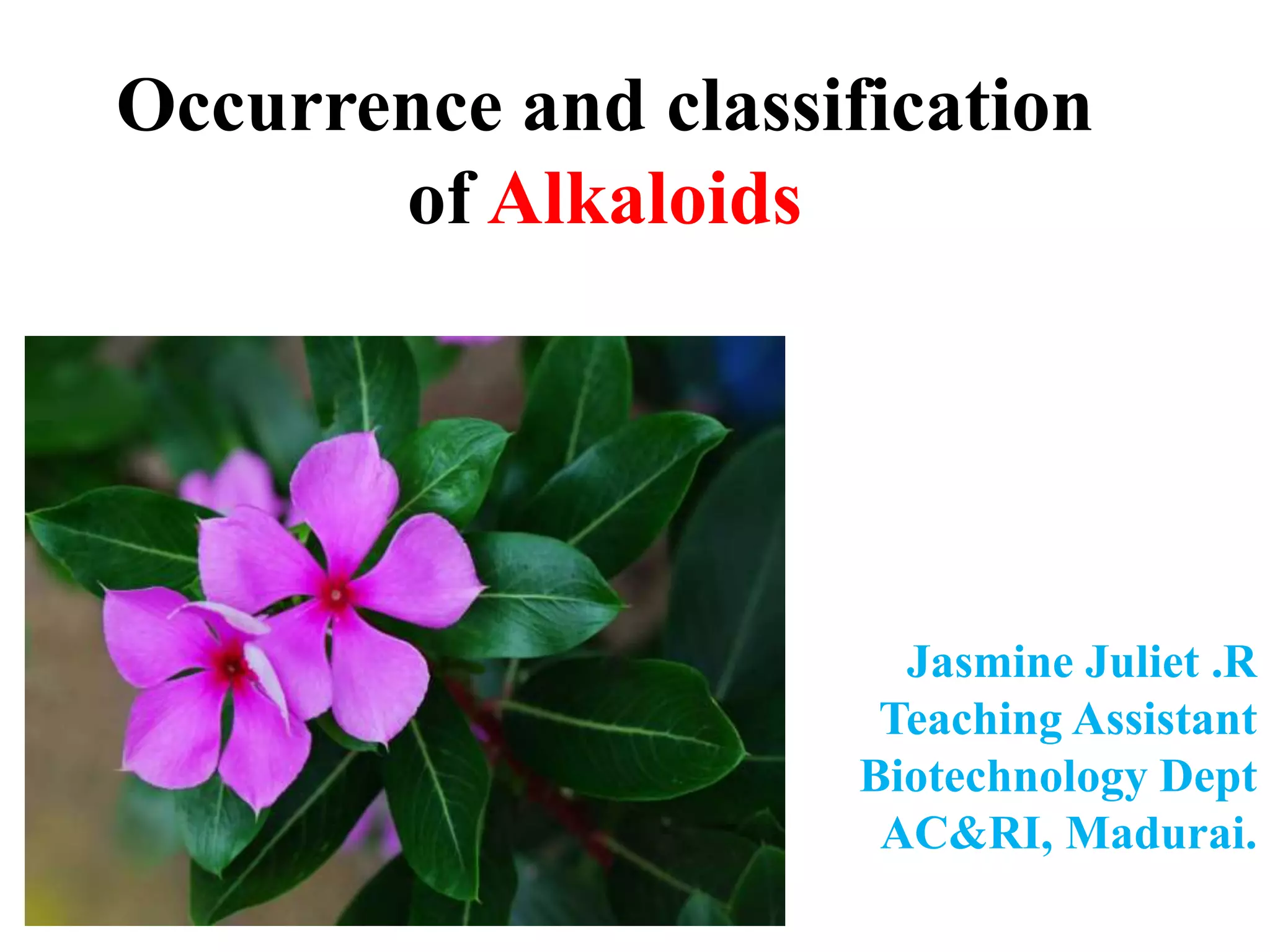 Occurrence and classification of Alkaloids

Jasmine Juliet .R
Teaching Assistant
Biotechnology Dept
AC&RI, Madurai.